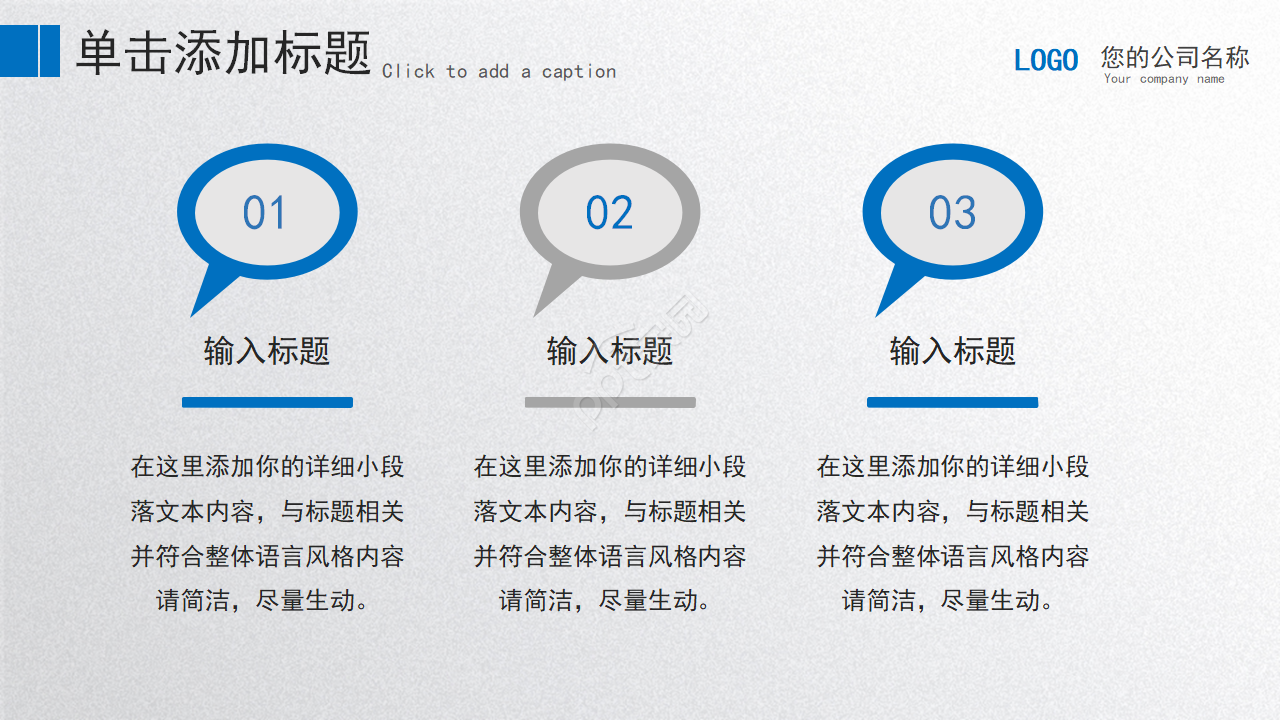 单击添加标题 Click to add a caption

LOGO 您的公司名称
Your company name

01

输入标题

在这里添加你的详细小段落文本内容，与标题相关并符合整体语言风格内容请简洁，尽量生动。

02

输入标题

在这里添加你的详细小段落文本内容，与标题相关并符合整体语言风格内容请简洁，尽量生动。

03

输入标题

在这里添加你的详细小段落文本内容，与标题相关并符合整体语言风格内容请简洁，尽量生动。